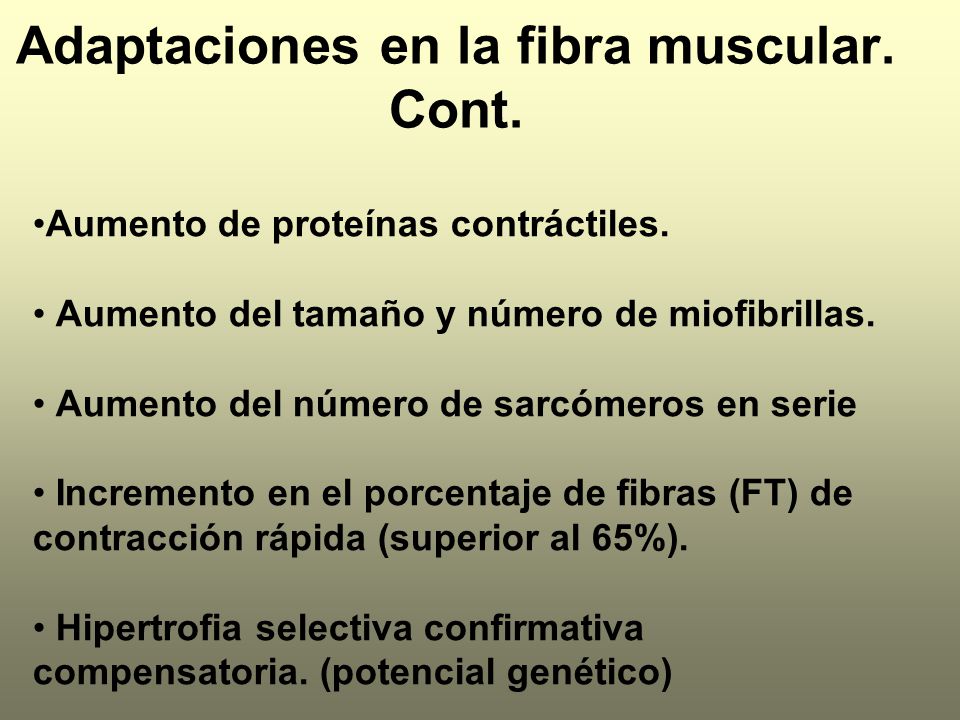 Adaptaciones en la fibra muscular. Cont.

•Aumento de proteínas contráctiles.

• Aumento del tamaño y número de miofibrillas.

• Aumento del número de sarcómeros en serie

• Incremento en el porcentaje de fibras (FT) de contracción rápida (superior al 65%).

• Hipertrofia selectiva confirmativa compensatoria. (potencial genético)